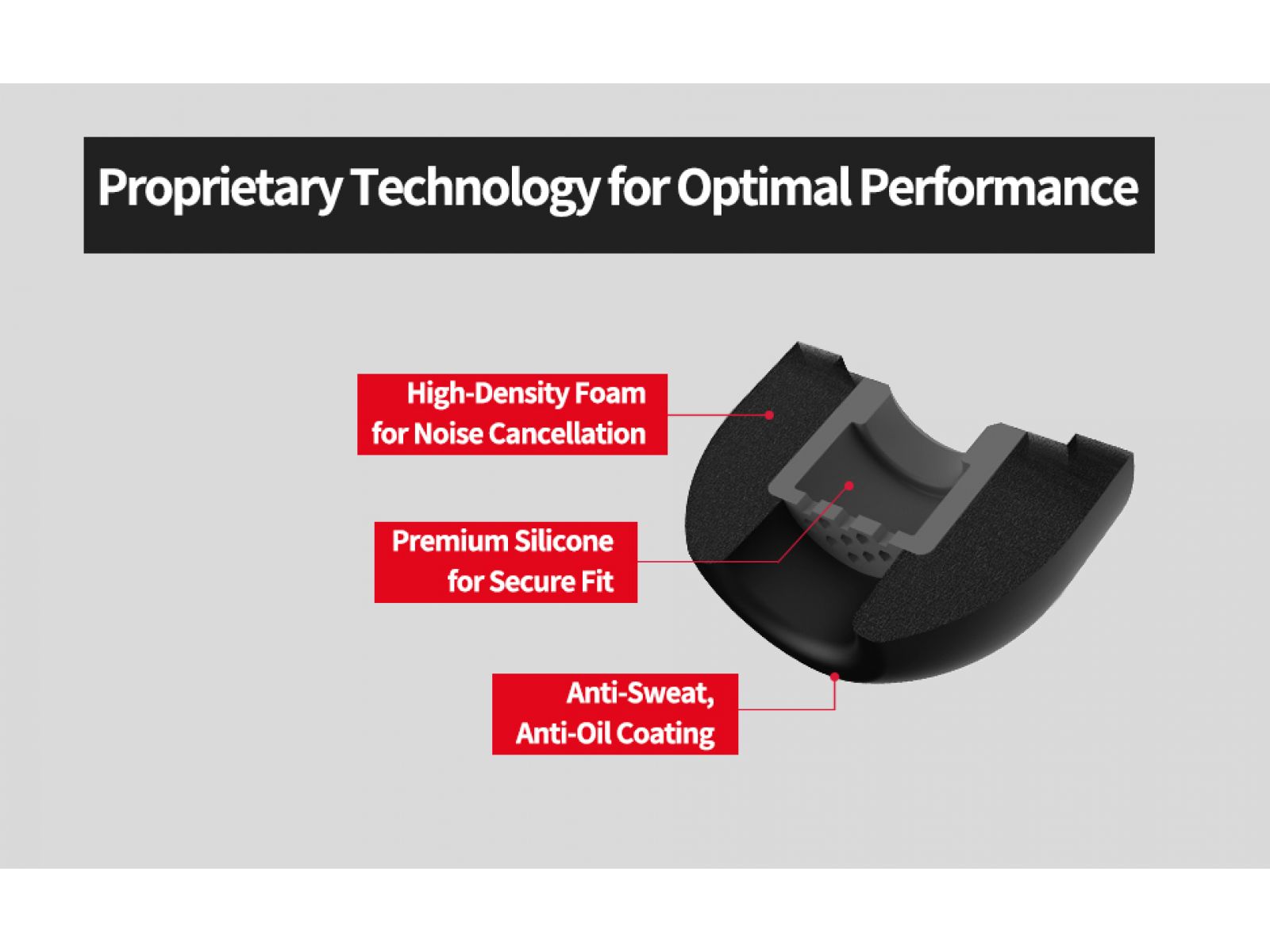 Proprietary Technology for Optimal Performance

High-Density Foam
for Noise Cancellation

Premium Silicone
for Secure Fit

Anti-Sweat,
Anti-Oil Coating